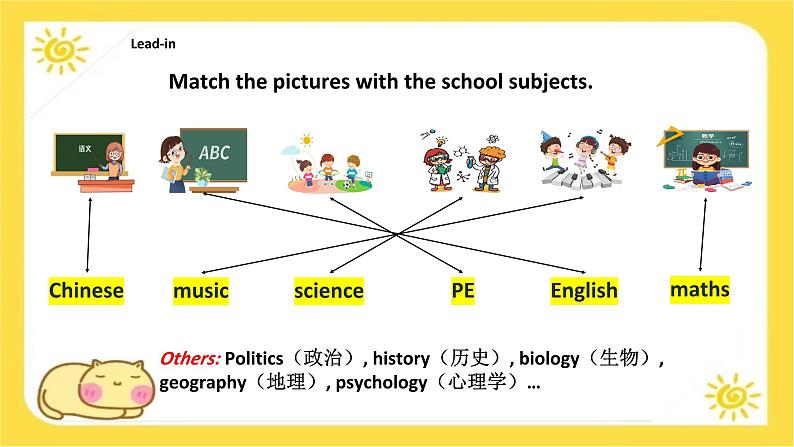 Lead-in

Match the pictures with the school subjects.

语文

ABC

数学

Chinese music science PE English maths

Others: Politics（政治）, history（历史）, biology（生物）, geography（地理）, psychology（心理学）…